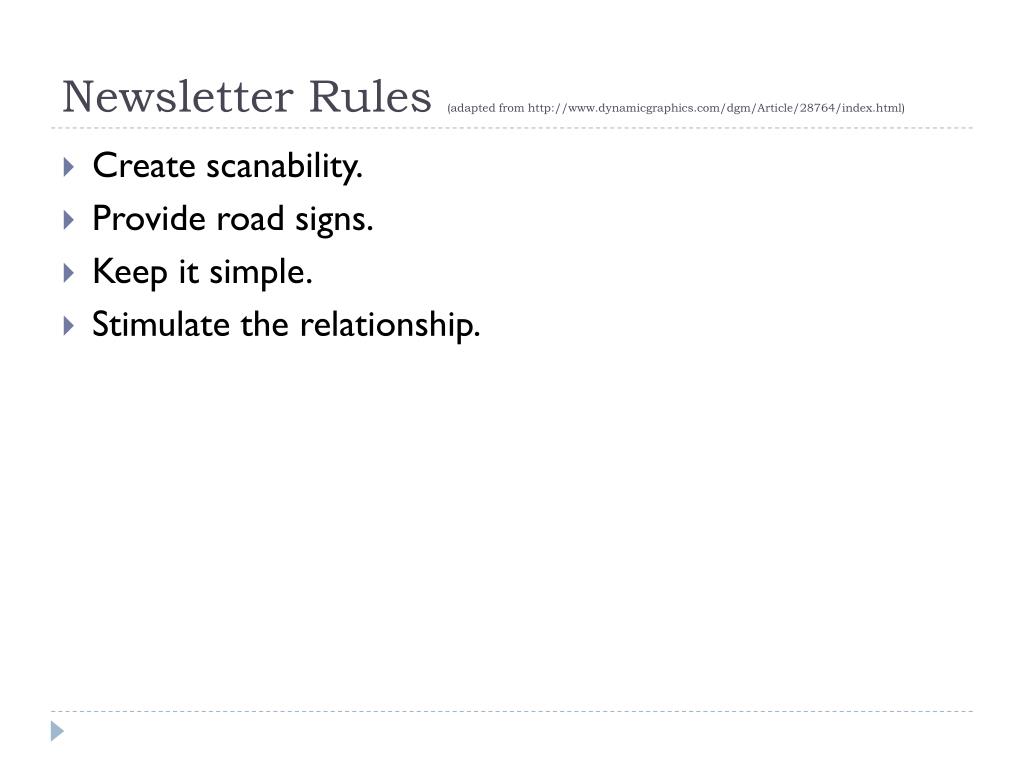 Newsletter Rules (adapted from http://www.dynamicgraphics.com/dgm/Article/28764/index.html)

Create scanability.

Provide road signs.

Keep it simple.

Stimulate the relationship.